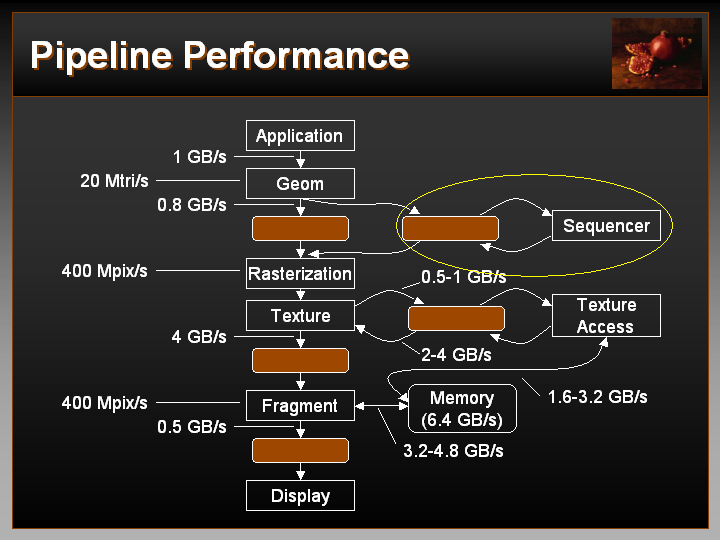 Pipeline Performance

Application
1 GB/s
20 Mtri/s
Geom
0.8 GB/s
Sequencer
400 Mpix/s
Rasterization
0.5-1 GB/s
Texture
Texture Access
4 GB/s
2-4 GB/s
400 Mpix/s
Fragment
Memory (6.4 GB/s)
1.6-3.2 GB/s
0.5 GB/s
3.2-4.8 GB/s
Display